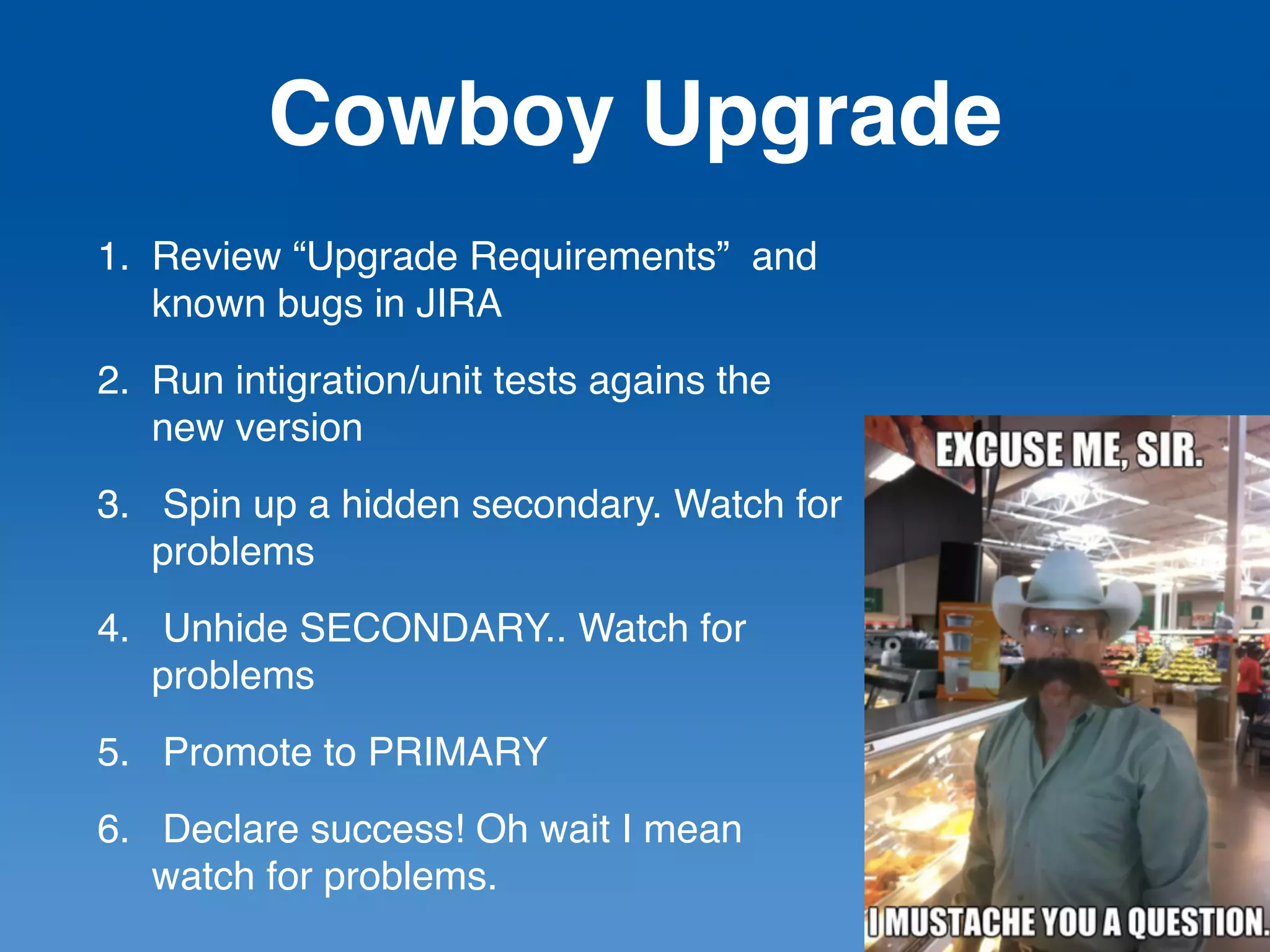 Cowboy Upgrade

1. Review “Upgrade Requirements” and known bugs in JIRA

2. Run intigration/unit tests agains the new version

3. Spin up a hidden secondary. Watch for problems

4. Unhide SECONDARY.. Watch for problems

5. Promote to PRIMARY

6. Declare success! Oh wait I mean watch for problems.

EXCUSE ME, SIR.

I MUSTACHE YOU A QUESTION.